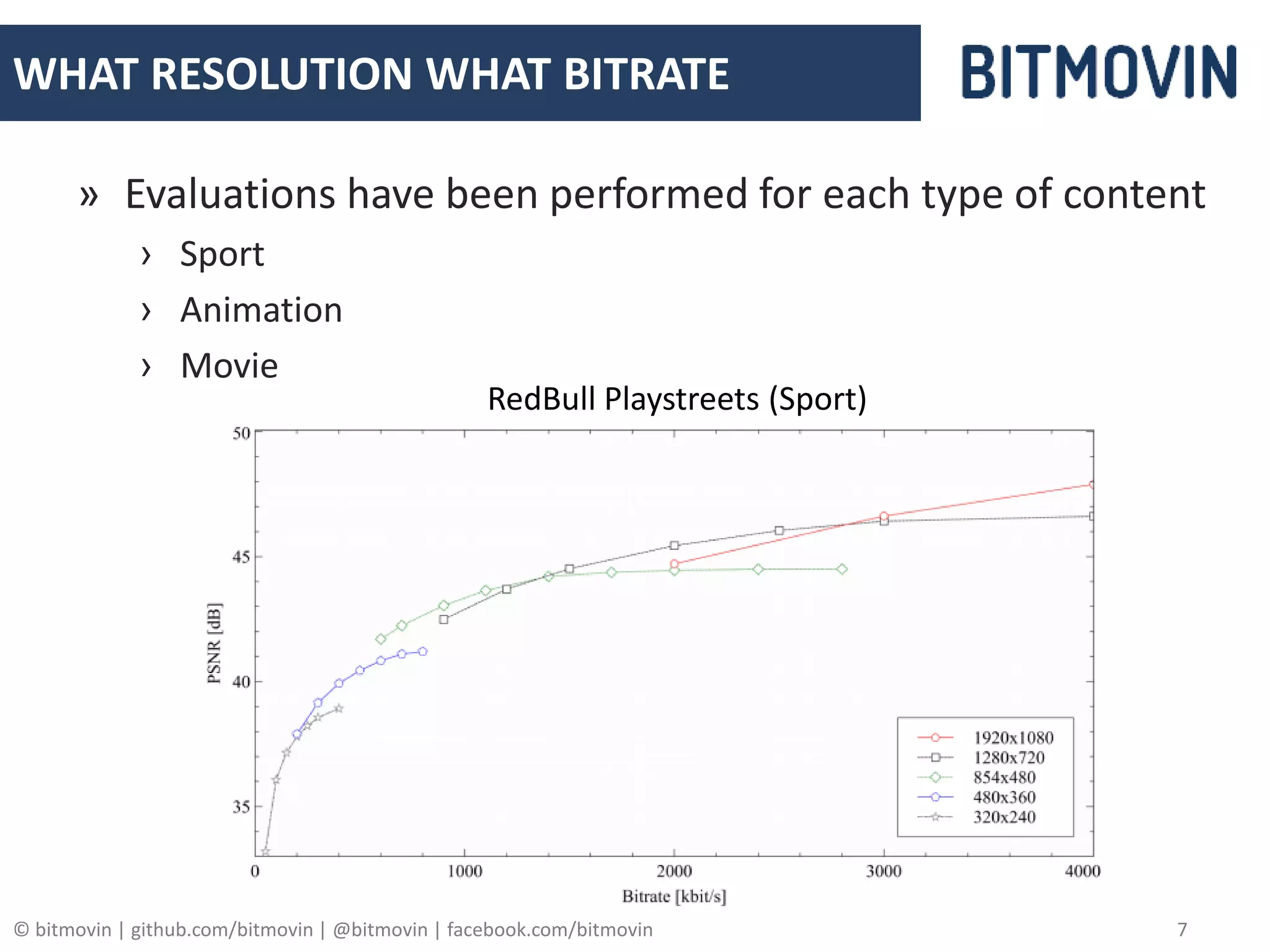 WHAT RESOLUTION WHAT BITRATE

BITMOVIN

» Evaluations have been performed for each type of content

› Sport

› Animation

› Movie

RedBull Playstreets (Sport)

50

45

40

35

PSNR [dB]

0

1000

2000

3000

4000

Bitrate [kbit/s]

1920x1080

1280x720

854x480

480x360

320x240

© bitmovin | github.com/bitmovin | @bitmovin | facebook.com/bitmovin

7